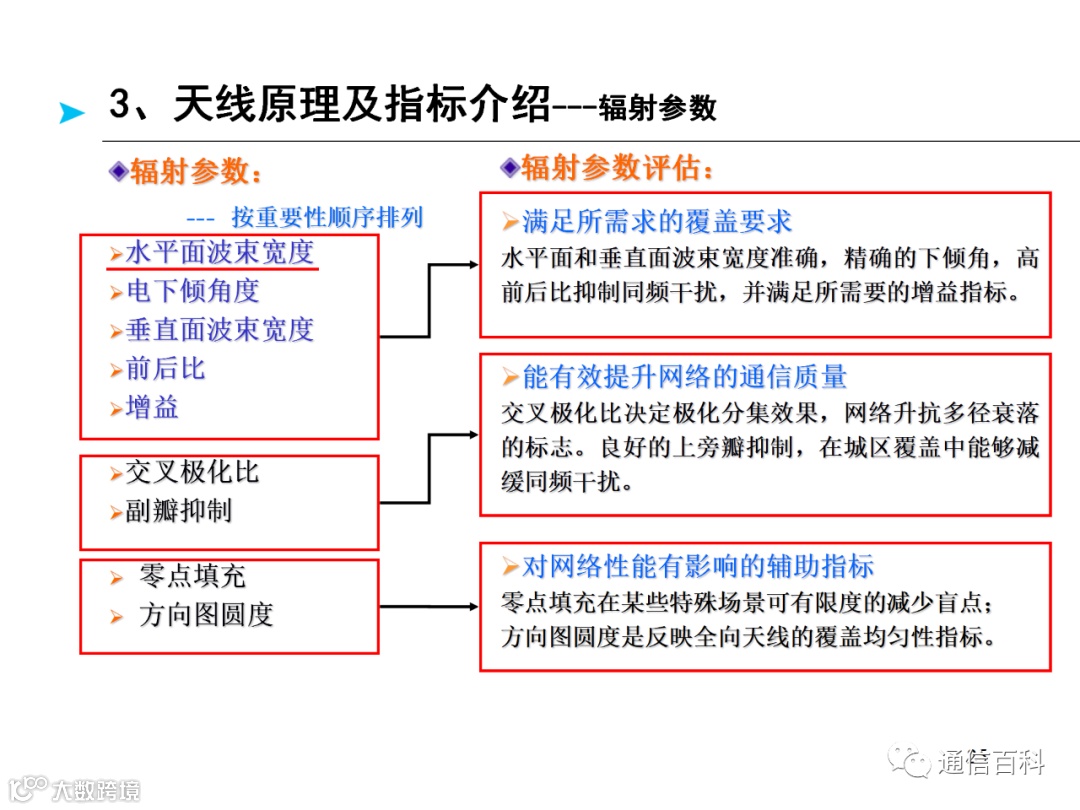 3、天线原理及指标介绍---辐射参数

◆辐射参数：

--- 按重要性顺序排列

➢水平面波束宽度
➢电下倾角度
➢垂直面波束宽度
➢前后比
➢增益

➢交叉极化比
➢副瓣抑制

➢ 零点填充
➢ 方向图圆度

◆辐射参数评估：

➢满足所需求的覆盖要求
水平面和垂直面波束宽度准确，精确的下倾角，高前后比抑制同频干扰，并满足所需要的增益指标。

➢能有效提升网络的通信质量
交叉极化比决定极化分集效果，网络升抗多径衰落的标志。良好的上旁瓣抑制，在城区覆盖中能够减缓同频干扰。

➢对网络性能有影响的辅助指标
零点填充在某些特殊场景可有限度的减少盲点；
方向图圆度是反映全向天线的覆盖均匀性指标。

通信百科

大数跨境